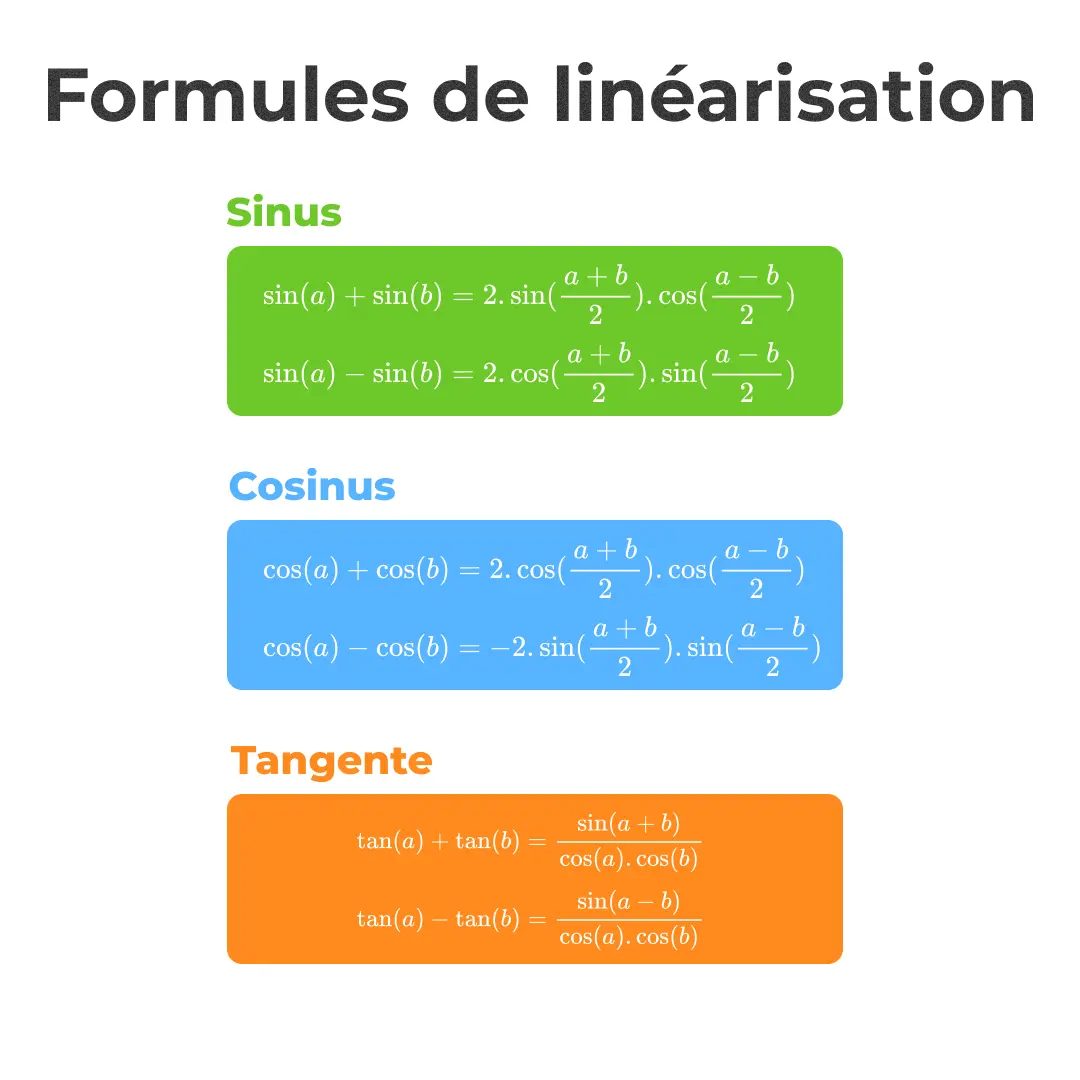 Formules de linéarisation

Sinus

$\sin(a) + \sin(b) = 2.\sin(\frac{a+b}{2}).\cos(\frac{a-b}{2})$

$\sin(a) - \sin(b) = 2.\cos(\frac{a+b}{2}).\sin(\frac{a-b}{2})$

Cosinus

$\cos(a) + \cos(b) = 2.\cos(\frac{a+b}{2}).\cos(\frac{a-b}{2})$

$\cos(a) - \cos(b) = -2.\sin(\frac{a+b}{2}).\sin(\frac{a-b}{2})$

Tangente

$\tan(a) + \tan(b) = \frac{\sin(a+b)}{\cos(a).\cos(b)}$

$\tan(a) - \tan(b) = \frac{\sin(a-b)}{\cos(a).\cos(b)}$